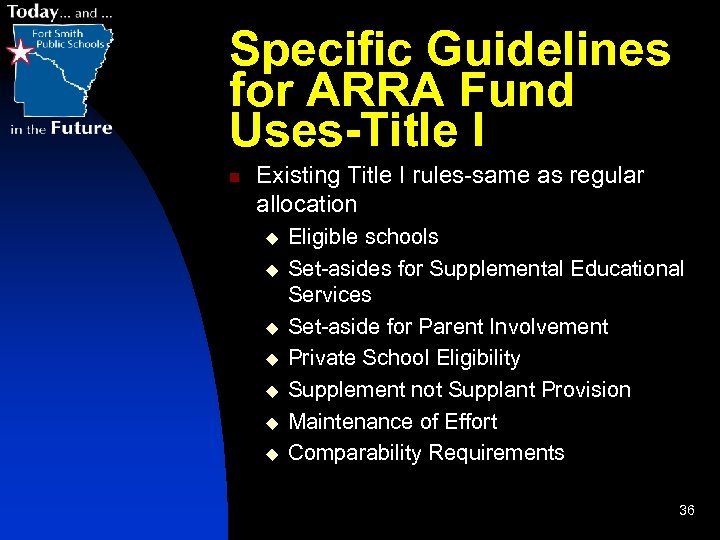 Today... and ...

Fort Smith Public Schools

in the Future

Specific Guidelines for ARRA Fund Uses-Title I

Existing Title I rules-same as regular allocation

Eligible schools

Set-asides for Supplemental Educational Services

Set-aside for Parent Involvement

Private School Eligibility

Supplement not Supplant Provision

Maintenance of Effort

Comparability Requirements

36